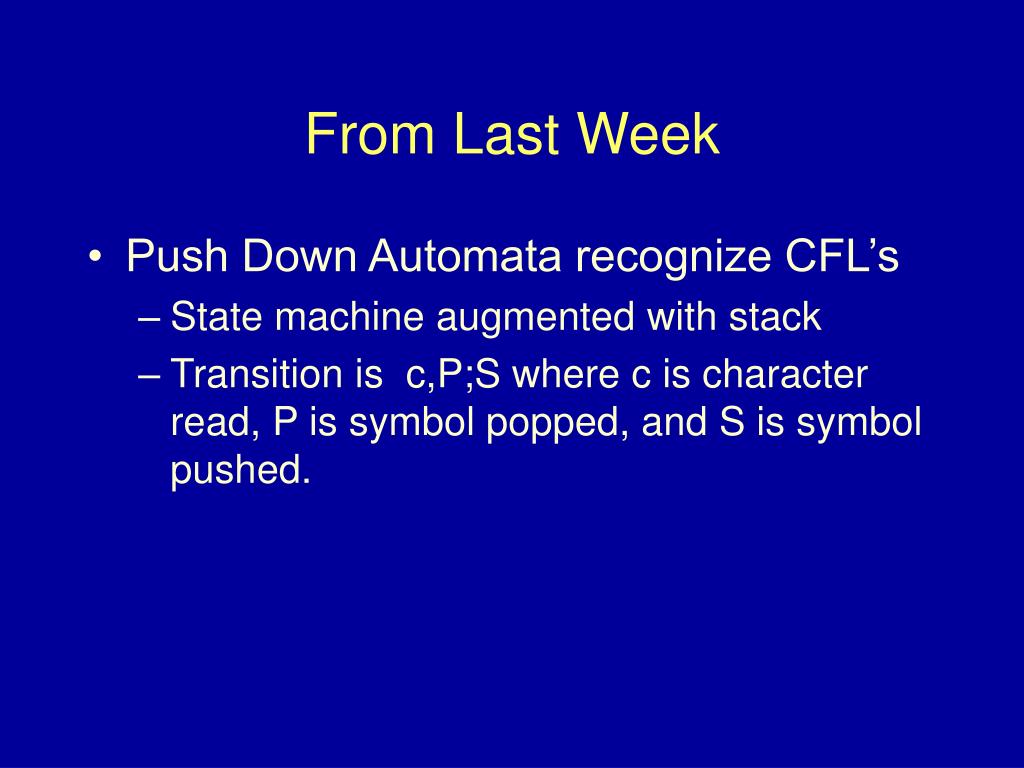 From Last Week

• Push Down Automata recognize CFL’s
– State machine augmented with stack
– Transition is c,P;S where c is character read, P is symbol popped, and S is symbol pushed.